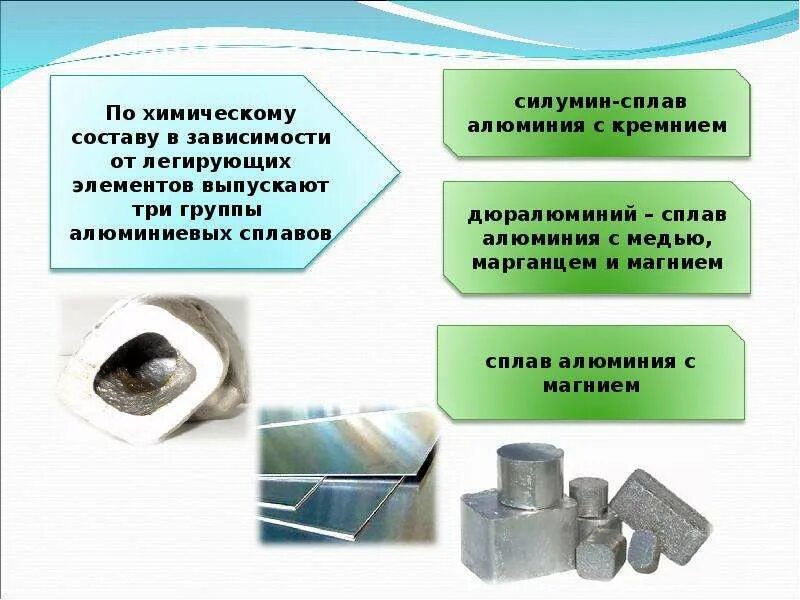 По химическому составу в зависимости от легирующих элементов выпускают три группы алюминиевых сплавов

силумин-сплав алюминия с кремнием

дюралюминий – сплав алюминия с медью, марганцем и магнием

сплав алюминия с магнием